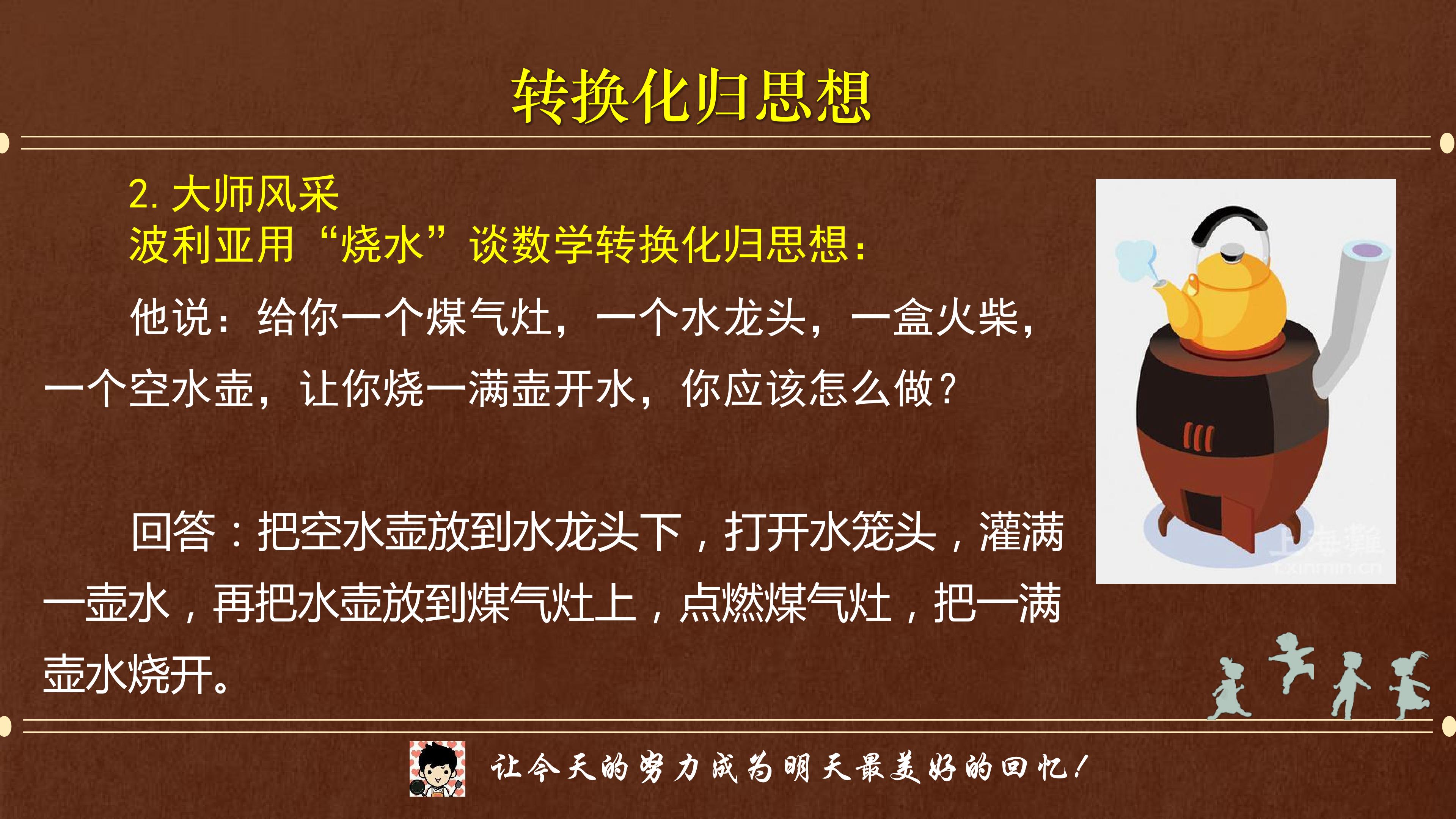 转换化归思想

2. 大师风采
波利亚用“烧水”谈数学转换化归思想：

他说：给你一个煤气灶，一个水龙头，一盒火柴，一个空水壶，让你烧一满壶开水，你应该怎么做？

回答：把空水壶放到水龙头下，打开水笼头，灌满一壶水，再把水壶放到煤气灶上，点燃煤气灶，把一满壶水烧开。

上海滩
txinmin.cn

让今天的努力成为明天最美好的回忆！